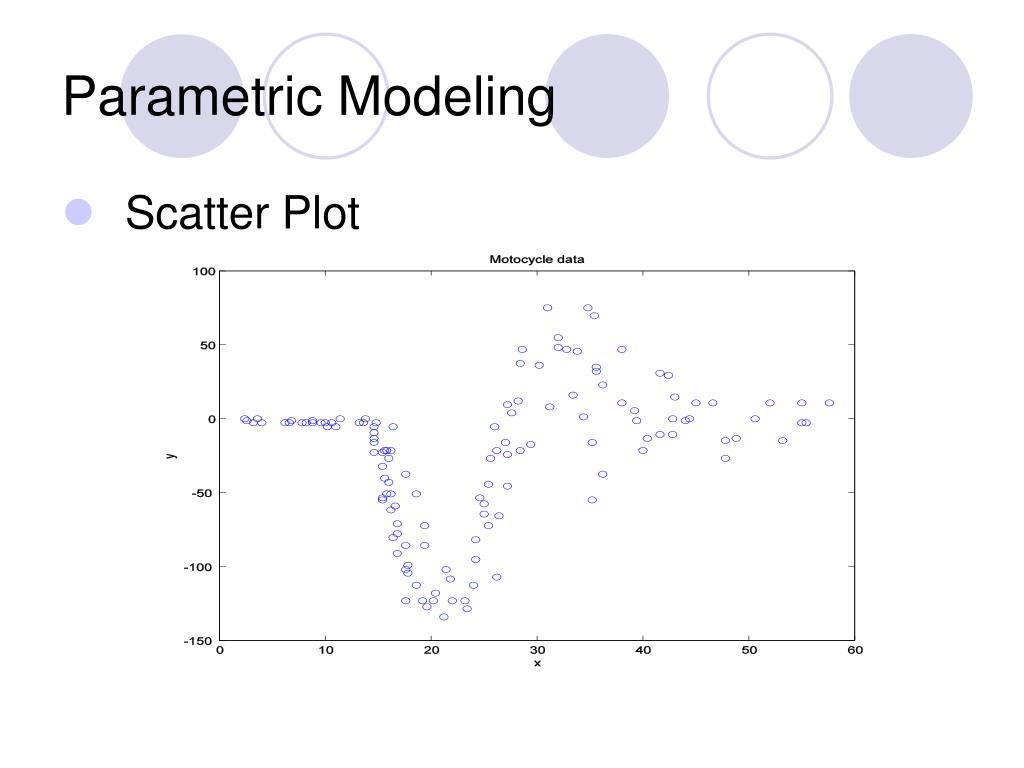 Parametric Modeling

Scatter Plot

Motocycle data

100
50
0
-50
-100
-150

y

0
10
20
30
40
50
60

x